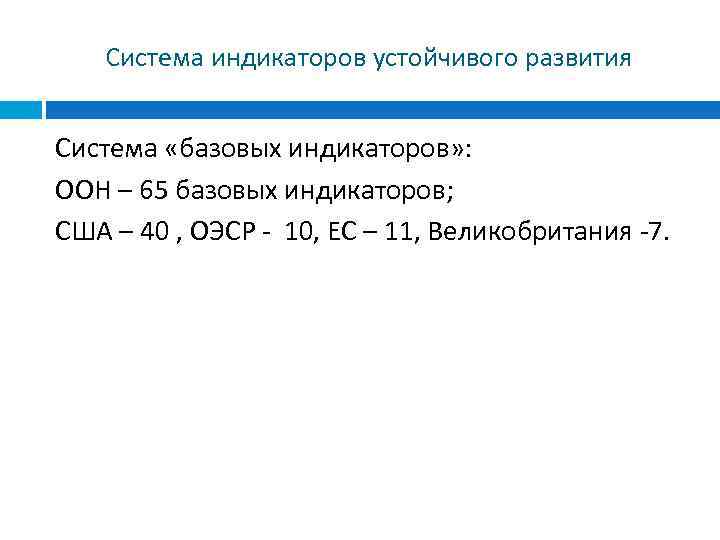 Система индикаторов устойчивого развития

Система «базовых индикаторов»:
ООН – 65 базовых индикаторов;
США – 40 , ОЭСР - 10, ЕС – 11, Великобритания -7.